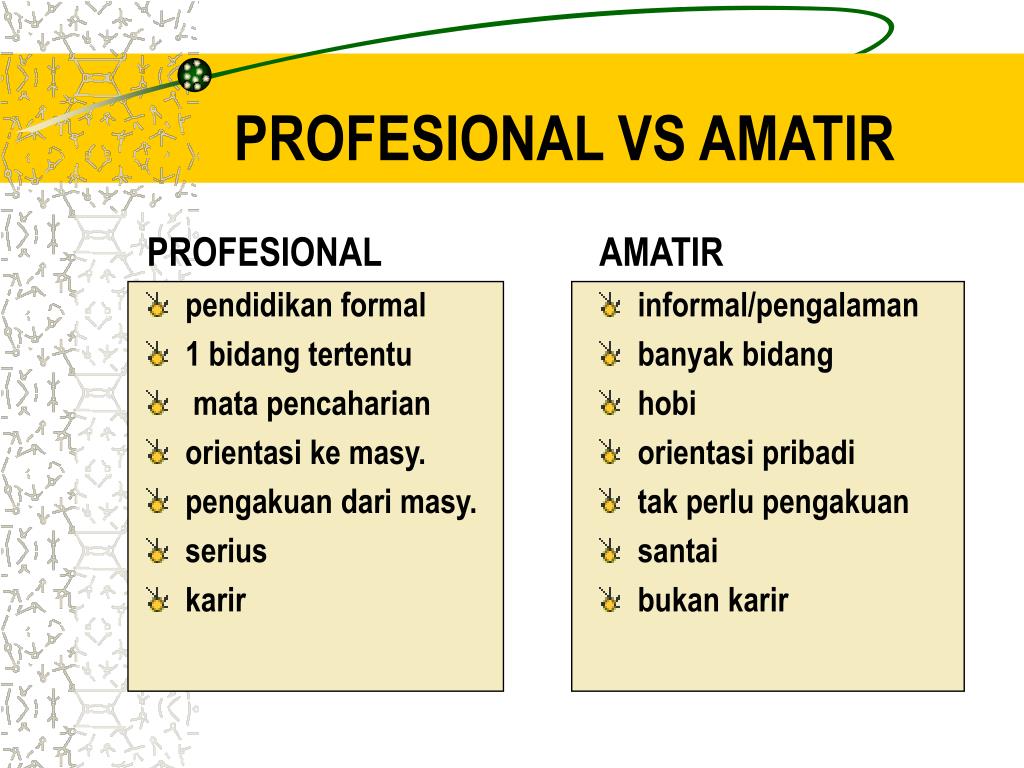 PROFESIONAL VS AMATIR

PROFESIONAL

- pendidikan formal
- 1 bidang tertentu
- mata pencaharian
- orientasi ke masy.
- pengakuan dari masy.
- serius
- karir

AMATIR

- informal/pengalaman
- banyak bidang
- hobi
- orientasi pribadi
- tak perlu pengakuan
- santai
- bukan karir